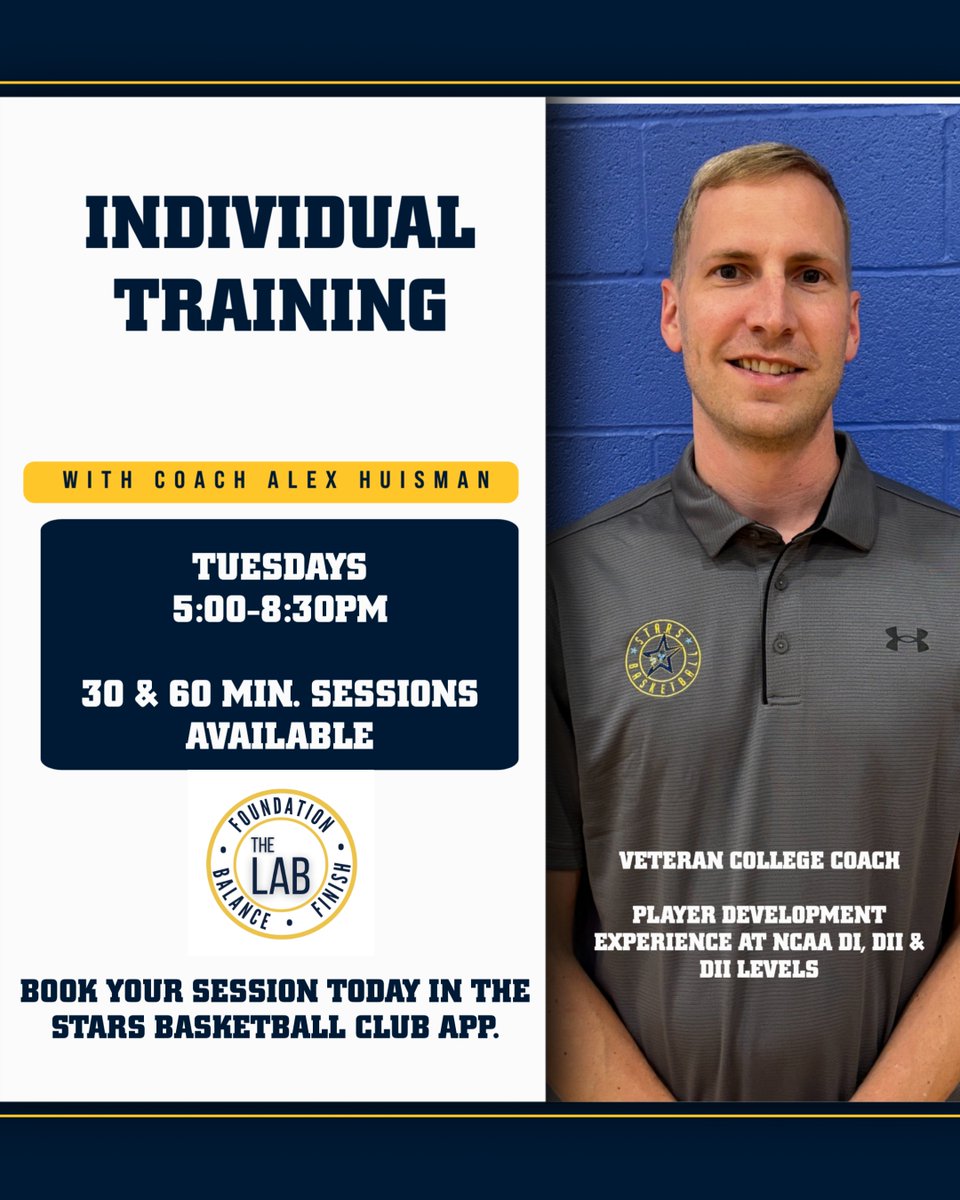 INDIVIDUAL TRAINING

WITH COACH ALEX HUISMAN

TUESDAYS
5:00-8:30PM

30 & 60 MIN. SESSIONS AVAILABLE

FOUNDATION
THE LAB
BALANCE • FINISH

BOOK YOUR SESSION TODAY IN THE STARS BASKETBALL CLUB APP.

STARS BASKETBALL

VETERAN COLLEGE COACH

PLAYER DEVELOPMENT EXPERIENCE AT NCAA DI, DII & DII LEVELS